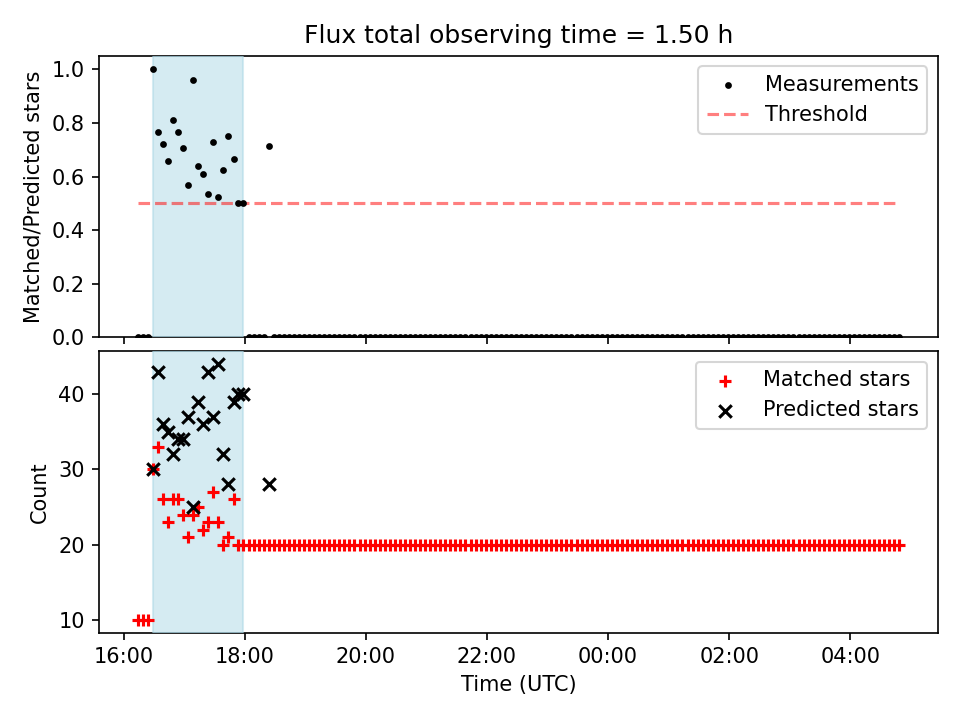 Flux total observing time = 1.50 h

Matched/Predicted stars

1.0
0.8
0.6
0.4
0.2
0.0

Measurements
Threshold

Count

40
30
20
10

Matched stars
Predicted stars

16:00
18:00
20:00
22:00
00:00
02:00
04:00

Time (UTC)